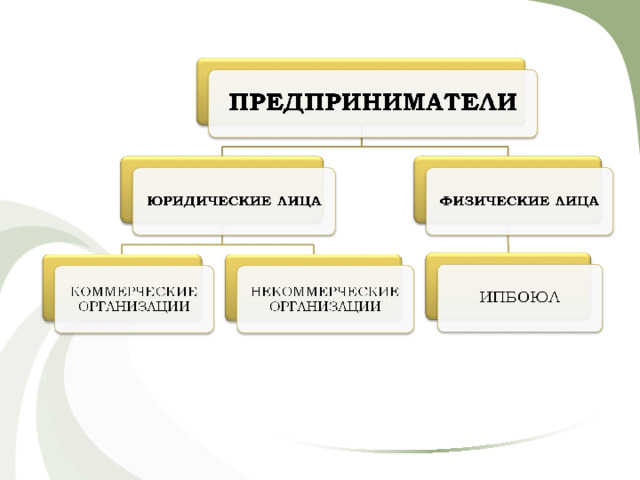 ПРЕДПРИНИМАТЕЛИ

ЮРИДИЧЕСКИЕ ЛИЦА

ФИЗИЧЕСКИЕ ЛИЦА

КОММЕРЧЕСКИЕ ОРГАНИЗАЦИИ

НЕКОММЕРЧЕСКИЕ ОРГАНИЗАЦИИ

ИПБОЮЛ